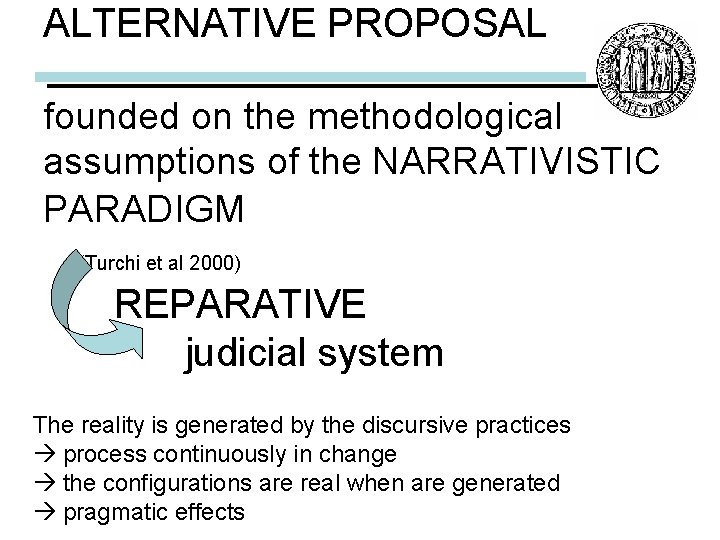 ALTERNATIVE PROPOSAL

founded on the methodological assumptions of the NARRATIVISTIC PARADIGM

Turchi et al 2000)

REPARATIVE
judicial system

The reality is generated by the discursive practices
→ process continuously in change
→ the configurations are real when are generated
→ pragmatic effects